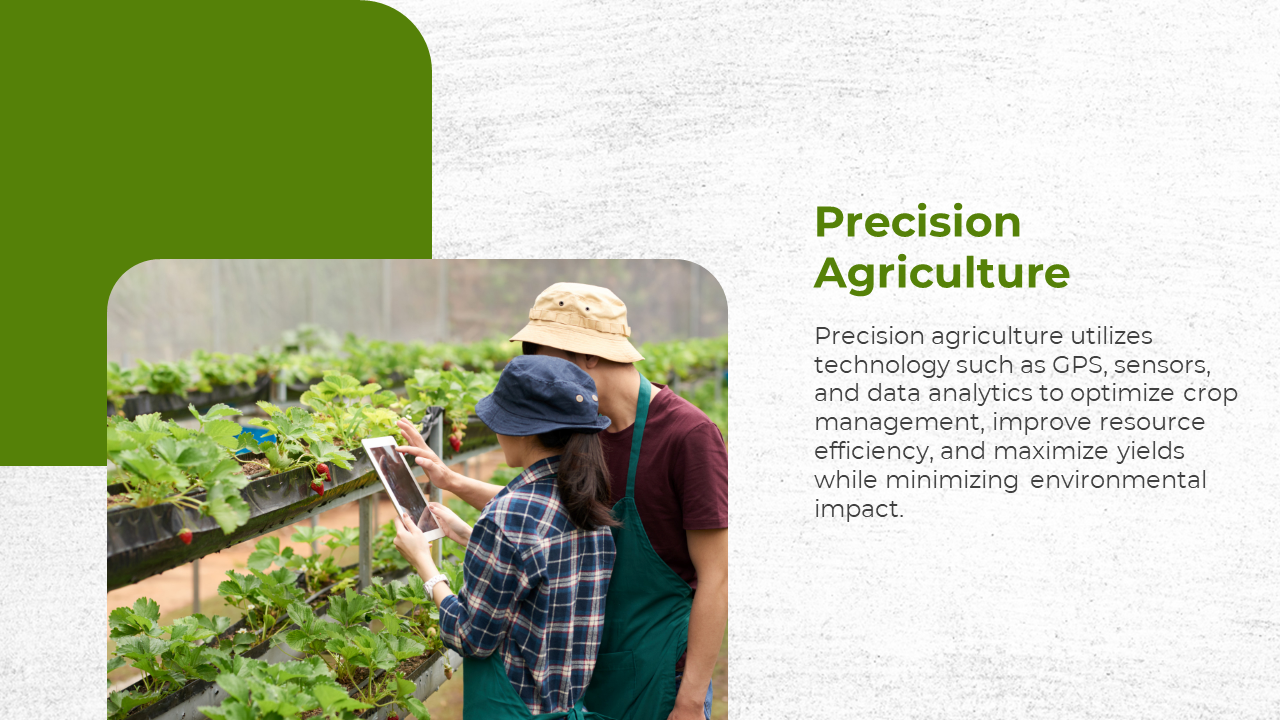 Precision Agriculture

Precision agriculture utilizes technology such as GPS, sensors, and data analytics to optimize crop management, improve resource efficiency, and maximize yields while minimizing environmental impact.